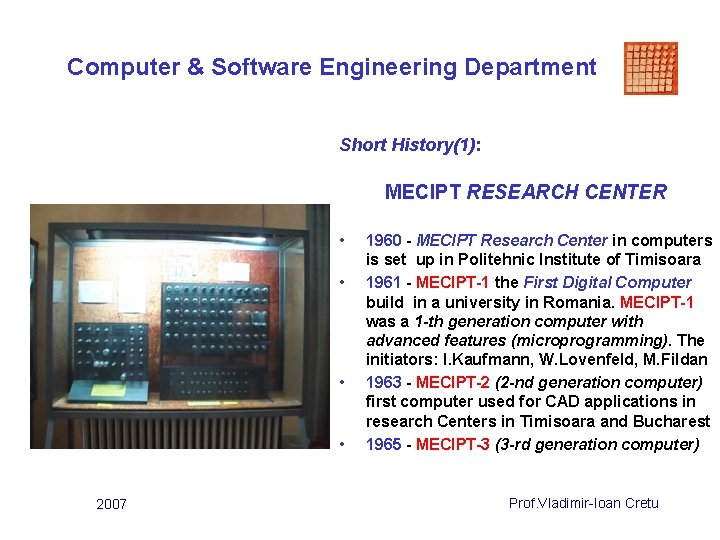 Computer & Software Engineering Department

Short History(1):

MECIPT RESEARCH CENTER

• 1960 - MECIPT Research Center in computers is set up in Politehnic Institute of Timisoara
• 1961 - MECIPT-1 the First Digital Computer build in a university in Romania. MECIPT-1 was a 1-th generation computer with advanced features (microprogramming). The initiators: I.Kaufmann, W.Lovenfeld, M.Fildan
• 1963 - MECIPT-2 (2-nd generation computer) first computer used for CAD applications in research Centers in Timisoara and Bucharest
• 1965 - MECIPT-3 (3-rd generation computer)

2007

Prof.Vladimir-Ioan Cretu